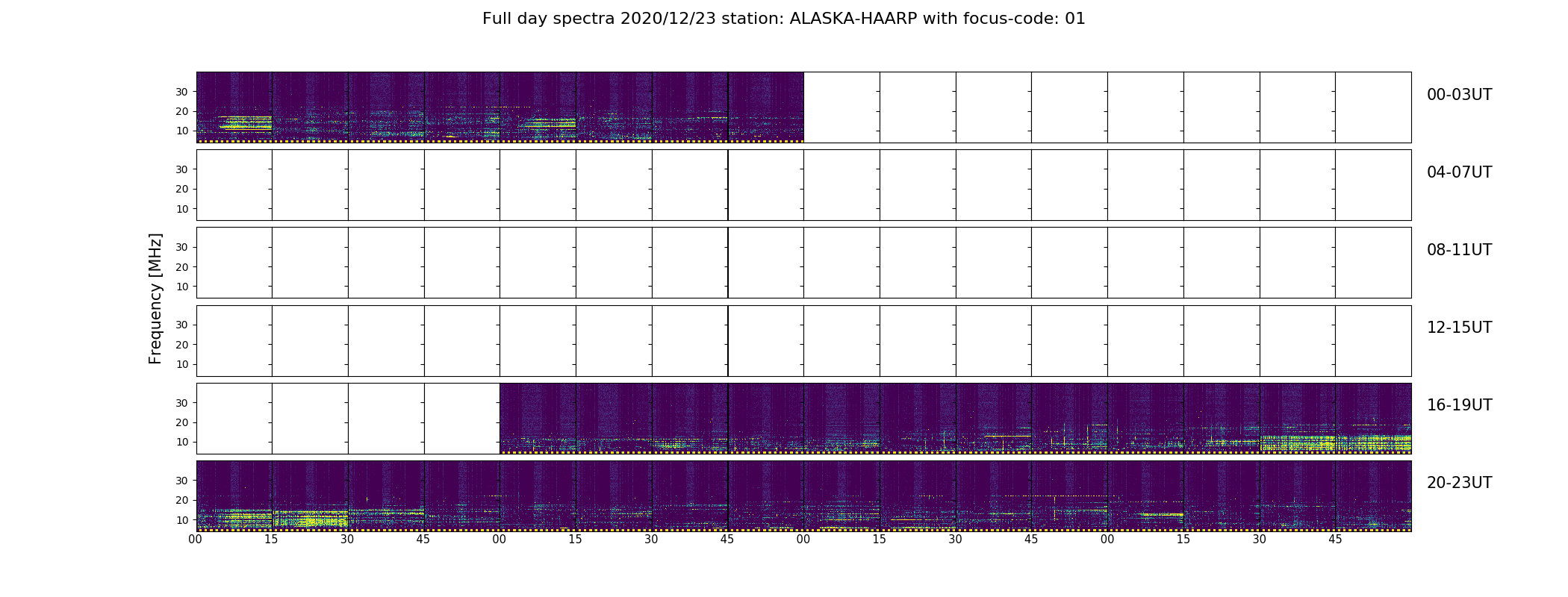 Full day spectra 2020/12/23 station: ALASKA-HAARP with focus-code: 01

Frequency [MHz]

30
20
10
00-03UT

30
20
10
04-07UT

30
20
10
08-11UT

30
20
10
12-15UT

30
20
10
16-19UT

30
20
10
20-23UT

00 15 30 45 00 15 30 45 00 15 30 45 00 15 30 45